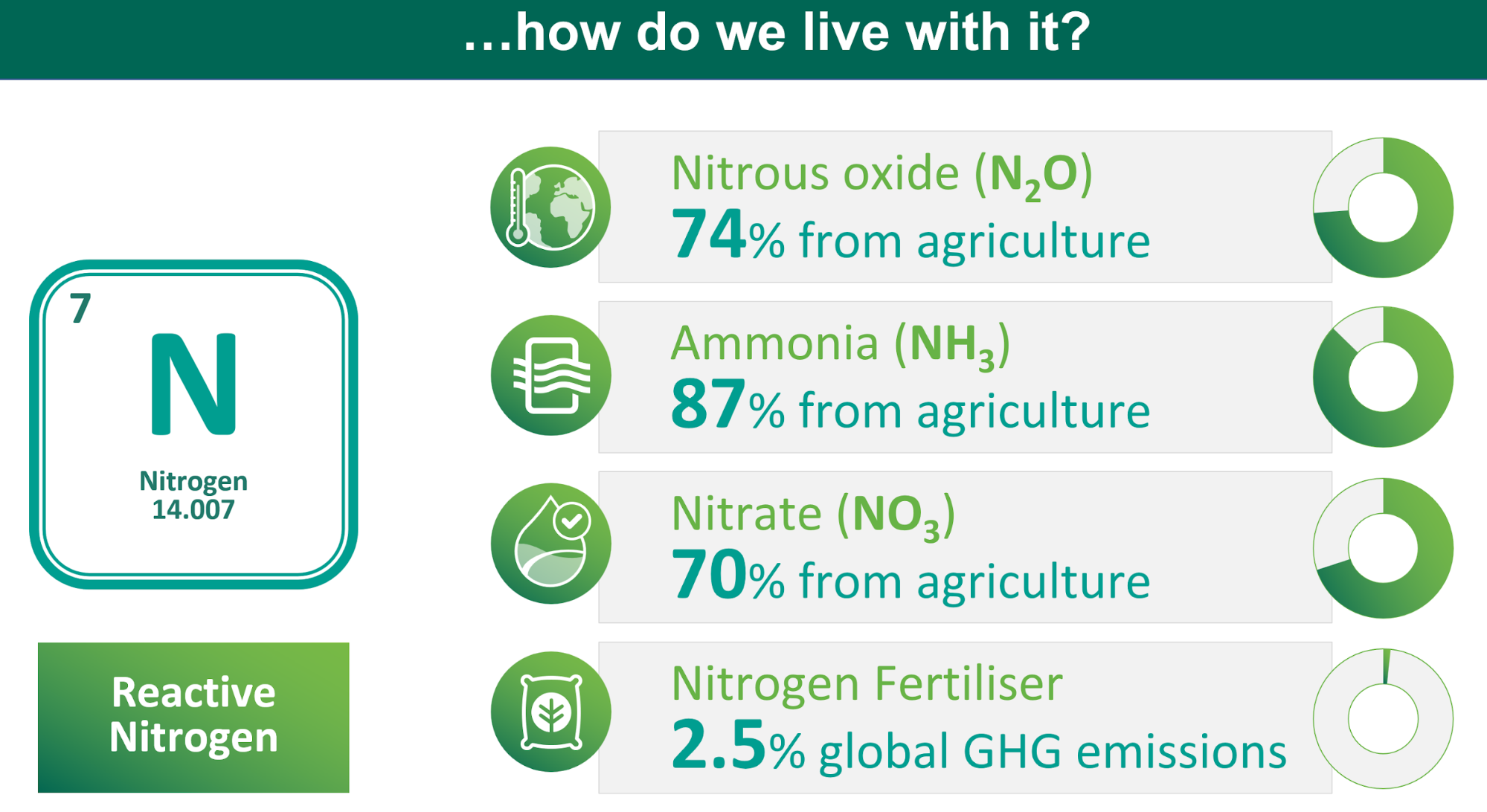 …how do we live with it?

7
N
Nitrogen
14.007

Reactive Nitrogen

Nitrous oxide ($N_2O$)
74% from agriculture

Ammonia ($NH_3$)
87% from agriculture

Nitrate ($NO_3$)
70% from agriculture

Nitrogen Fertiliser
2.5% global GHG emissions